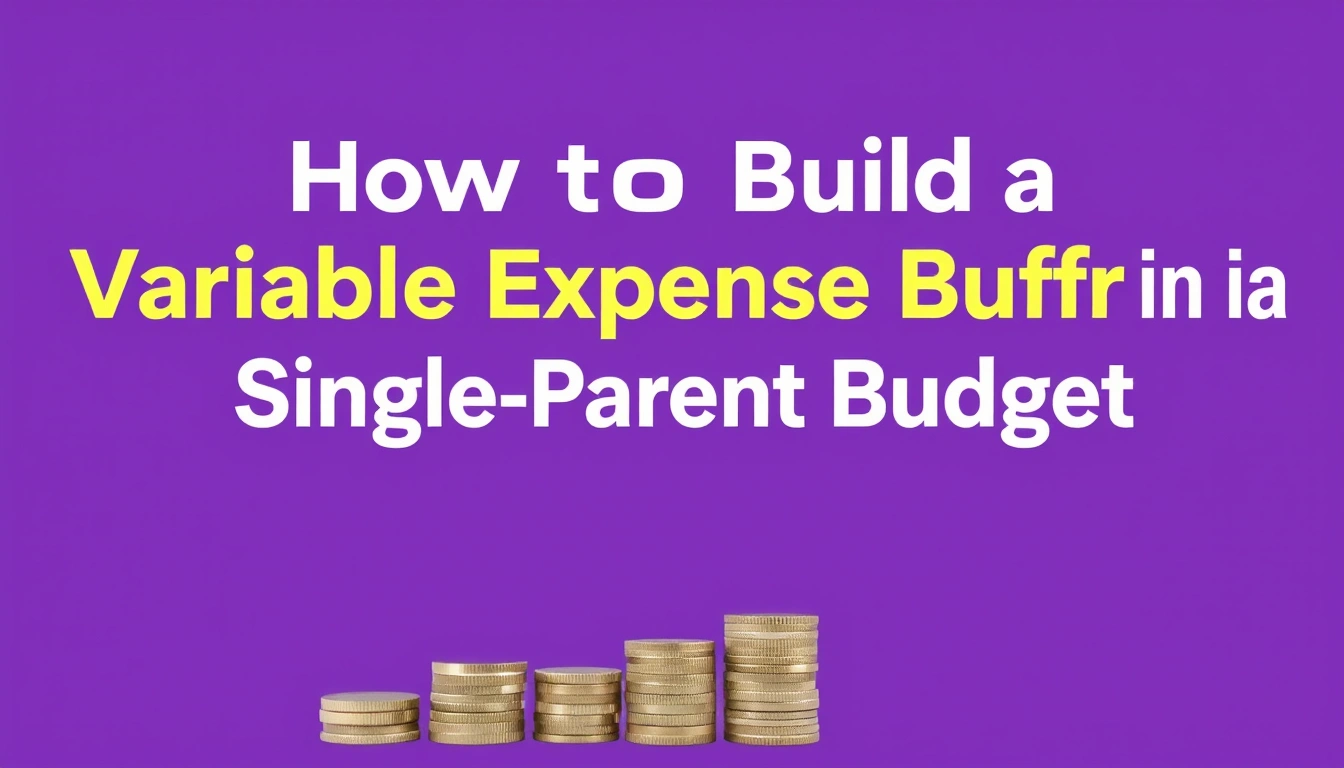 How to Build a Variable Expense Buffr in ia Single-Parent Budget